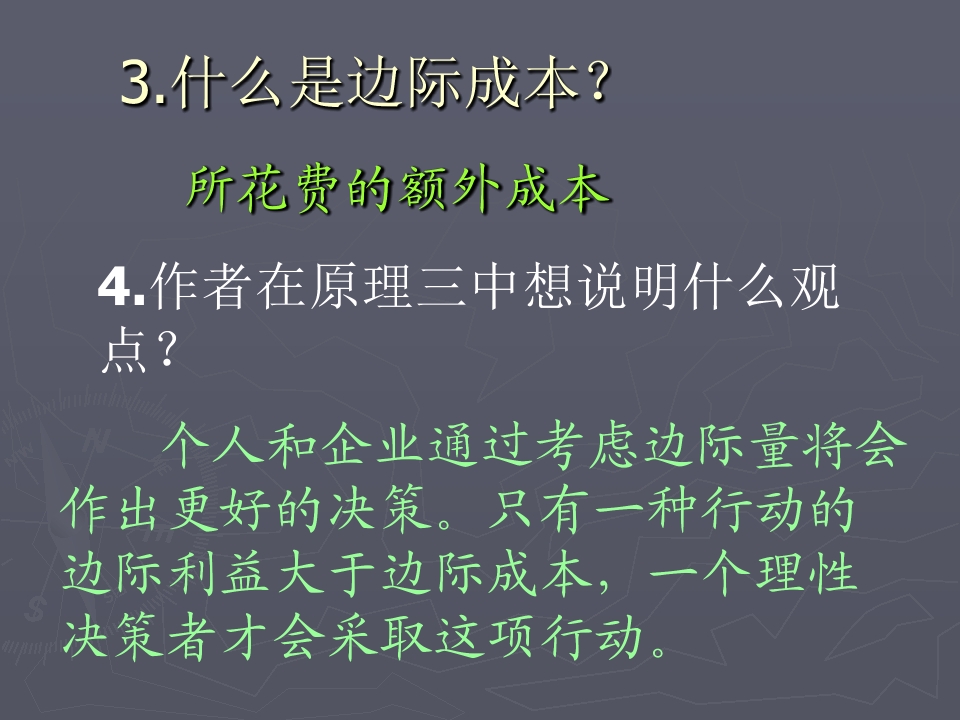 3.什么是边际成本？

所花费的额外成本

4.作者在原理三中想说明什么观点？

个人和企业通过考虑边际量将会作出更好的决策。只有一种行动的边际利益大于边际成本，一个理性决策者才会采取这项行动。